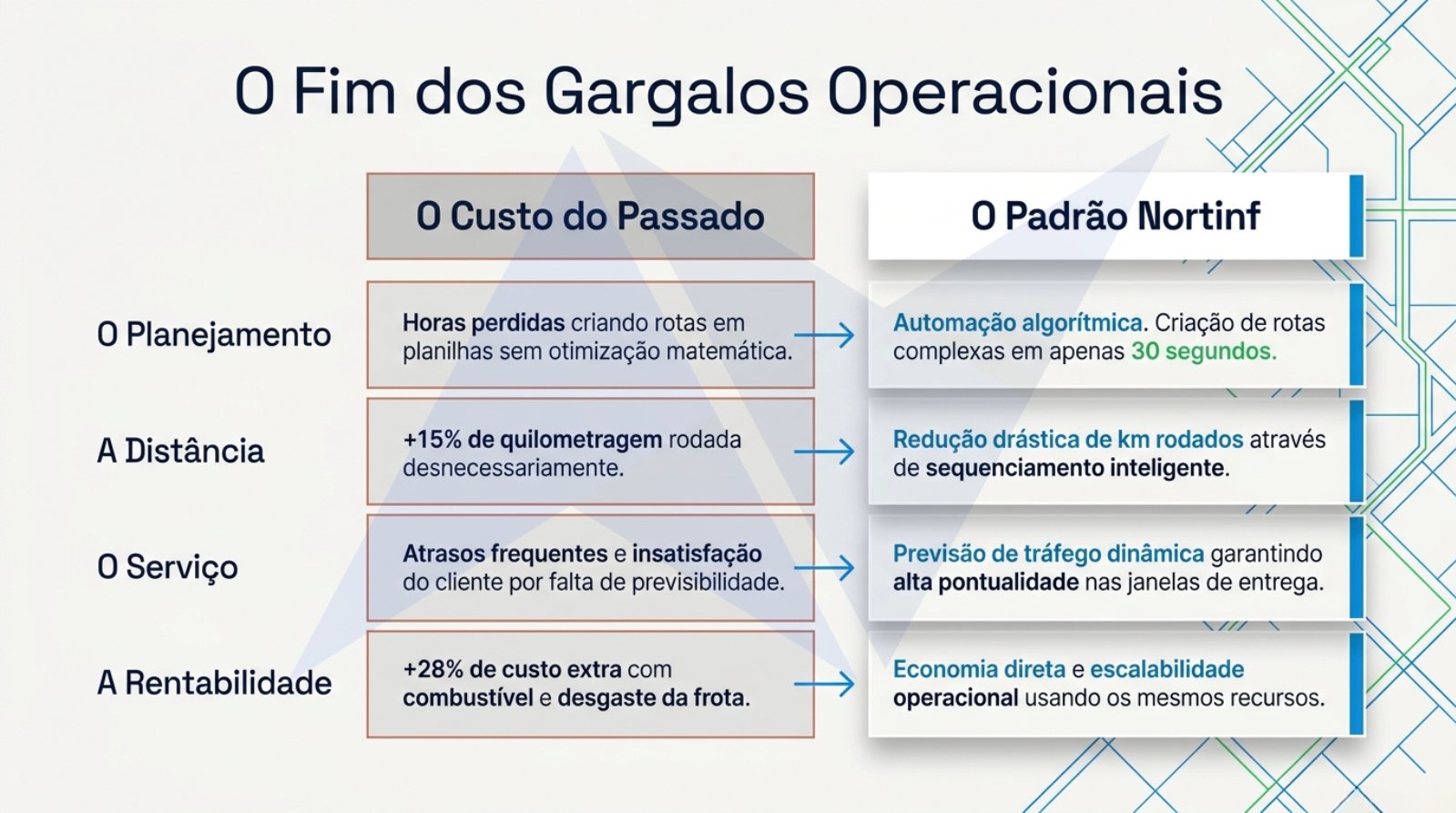 O Fim dos Gargalos Operacionais

| | O Custo do Passado | O Padrão Nortinf |
|---|---|---|
| O Planejamento | Horas perdidas criando rotas em planilhas sem otimização matemática. | Automação algorítmica. Criação de rotas complexas em apenas 30 segundos. |
| A Distância | +15% de quilometragem rodada desnecessariamente. | Redução drástica de km rodados através de sequenciamento inteligente. |
| O Serviço | Atrasos frequentes e insatisfação do cliente por falta de previsibilidade. | Previsão de tráfego dinâmica garantindo alta pontualidade nas janelas de entrega. |
| A Rentabilidade | +28% de custo extra com combustível e desgaste da frota. | Economia direta e escalabilidade operacional usando os mesmos recursos. |